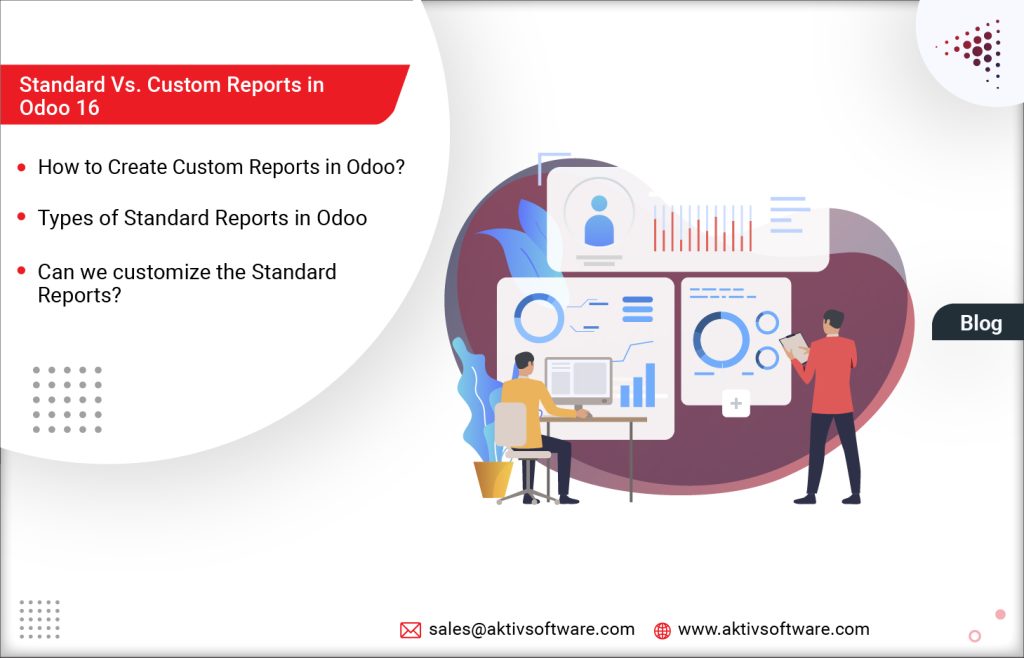 Standard Vs. Custom Reports in Odoo 16

• How to Create Custom Reports in Odoo?

• Types of Standard Reports in Odoo

• Can we customize the Standard Reports?

Blog

sales@aktivsoftware.com www.aktivsoftware.com